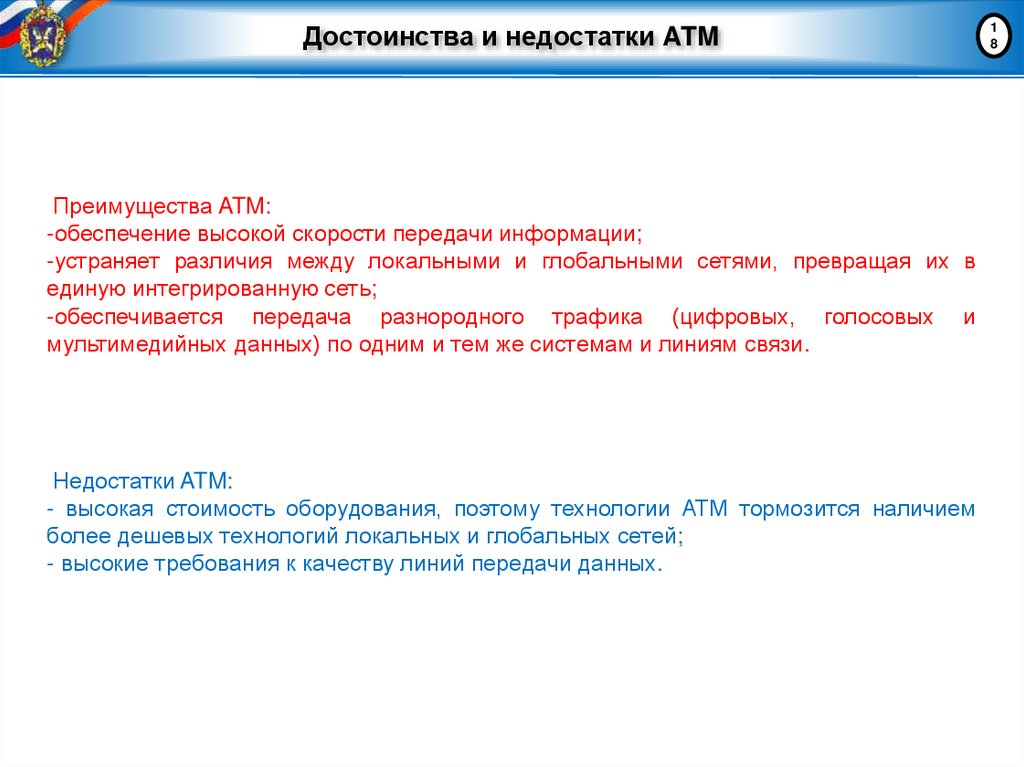 Достоинства и недостатки АТМ

18

Преимущества АТМ:
-обеспечение высокой скорости передачи информации;
-устраняет различия между локальными и глобальными сетями, превращая их в единую интегрированную сеть;
-обеспечивается передача разнородного трафика (цифровых, голосовых и мультимедийных данных) по одним и тем же системам и линиям связи.

Недостатки АТМ:
- высокая стоимость оборудования, поэтому технологии АТМ тормозится наличием более дешевых технологий локальных и глобальных сетей;
- высокие требования к качеству линий передачи данных.